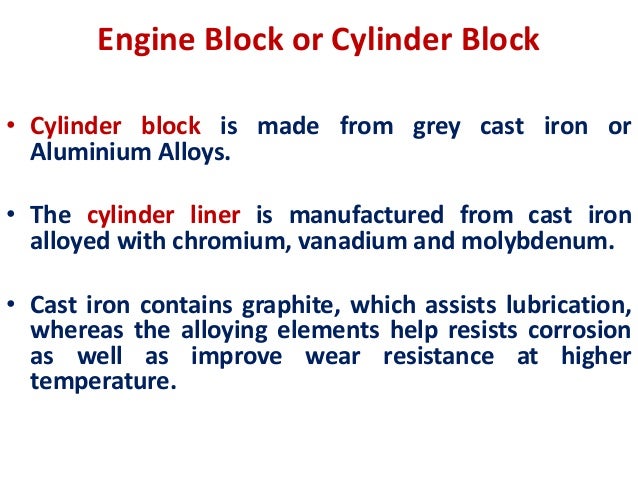 Engine Block or Cylinder Block

• Cylinder block is made from grey cast iron or Aluminium Alloys.

• The cylinder liner is manufactured from cast iron alloyed with chromium, vanadium and molybdenum.

• Cast iron contains graphite, which assists lubrication, whereas the alloying elements help resists corrosion as well as improve wear resistance at higher temperature.